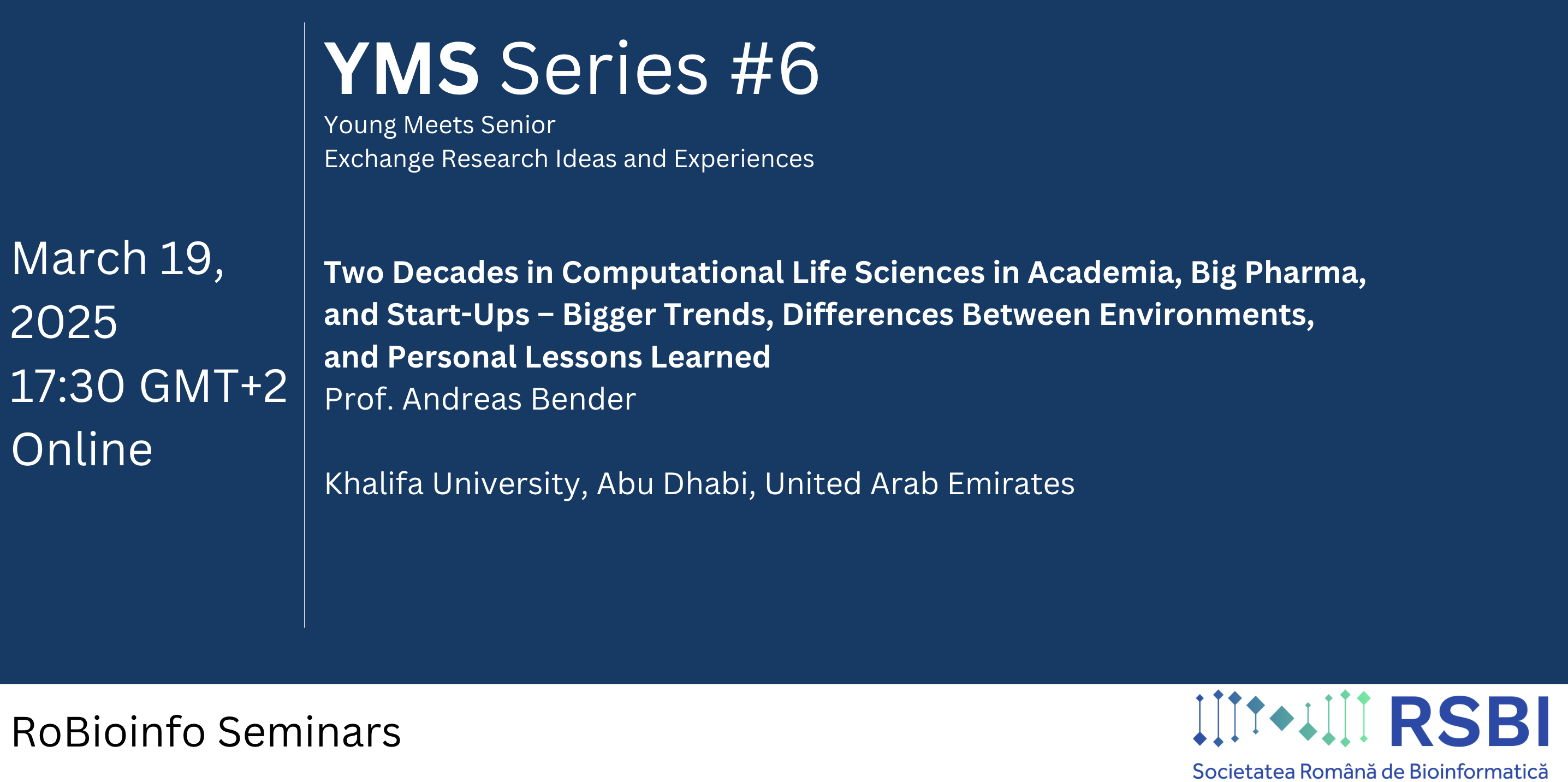 March 19, 2025
17:30 GMT+2
Online

YMS Series #6
Young Meets Senior
Exchange Research Ideas and Experiences

Two Decades in Computational Life Sciences in Academia, Big Pharma, and Start-Ups – Bigger Trends, Differences Between Environments, and Personal Lessons Learned
Prof. Andreas Bender

Khalifa University, Abu Dhabi, United Arab Emirates

RoBioinfo Seminars

RSBI
Societatea Română de Bioinformatică